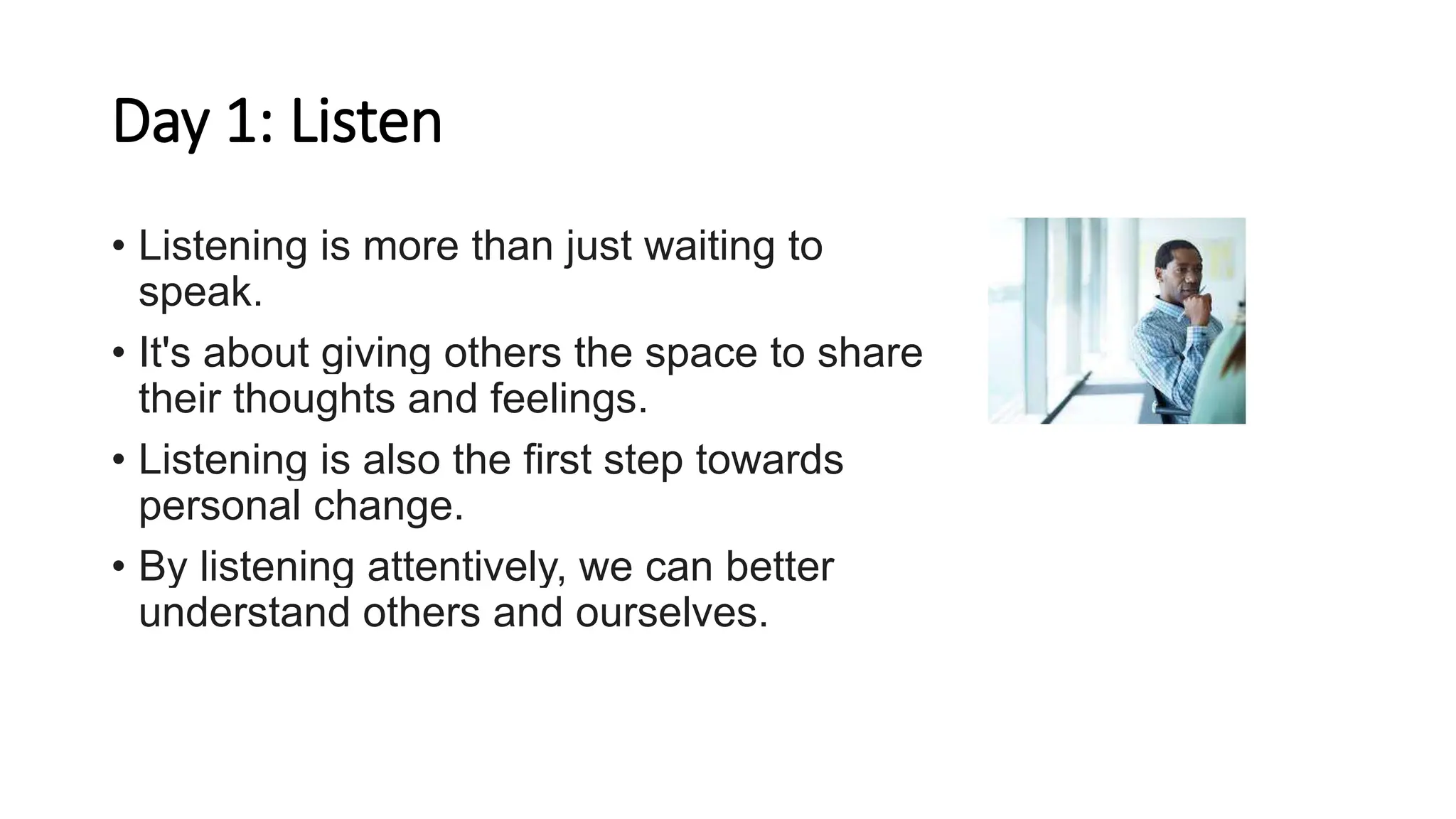 Day 1: Listen

• Listening is more than just waiting to speak.

• It's about giving others the space to share their thoughts and feelings.

• Listening is also the first step towards personal change.

• By listening attentively, we can better understand others and ourselves.